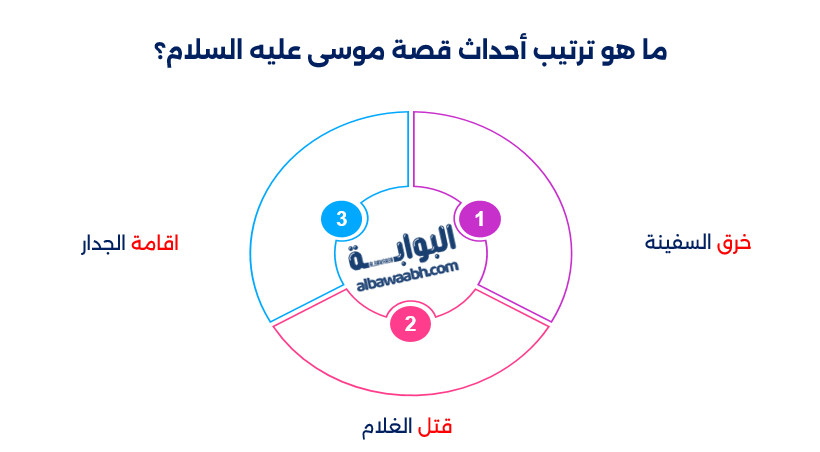 ما هو ترتيب أحداث قصة موسى عليه السلام؟

1
خرق السفينة

2
قتل الغلام

3
اقامة الجدار

البوابة
albawaabh.com